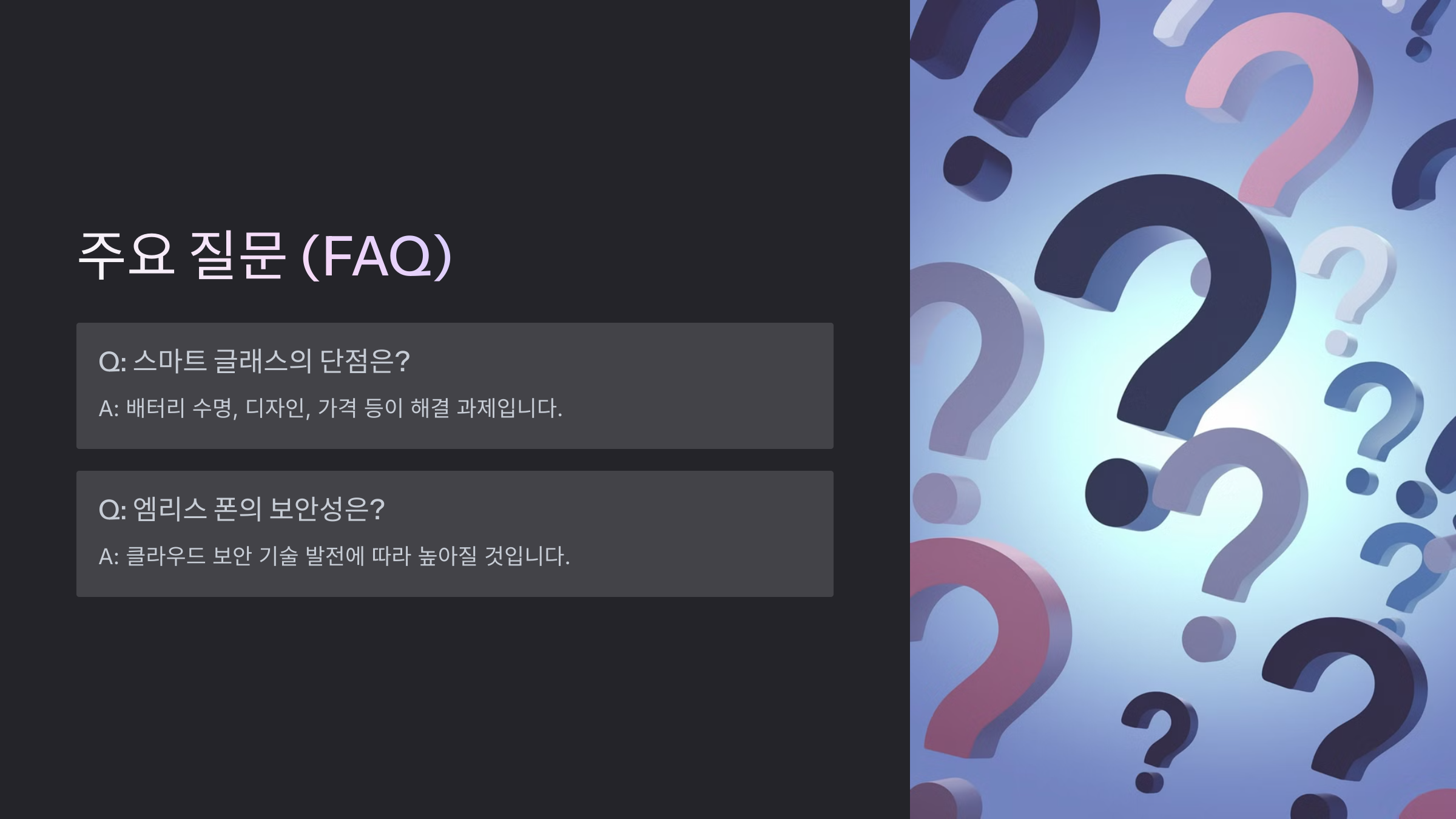 주요 질문 (FAQ)

Q: 스마트 글래스의 단점은?

A: 배터리 수명, 디자인, 가격 등이 해결 과제입니다.

Q: 엠리스 폰의 보안성은?

A: 클라우드 보안 기술 발전에 따라 높아질 것입니다.